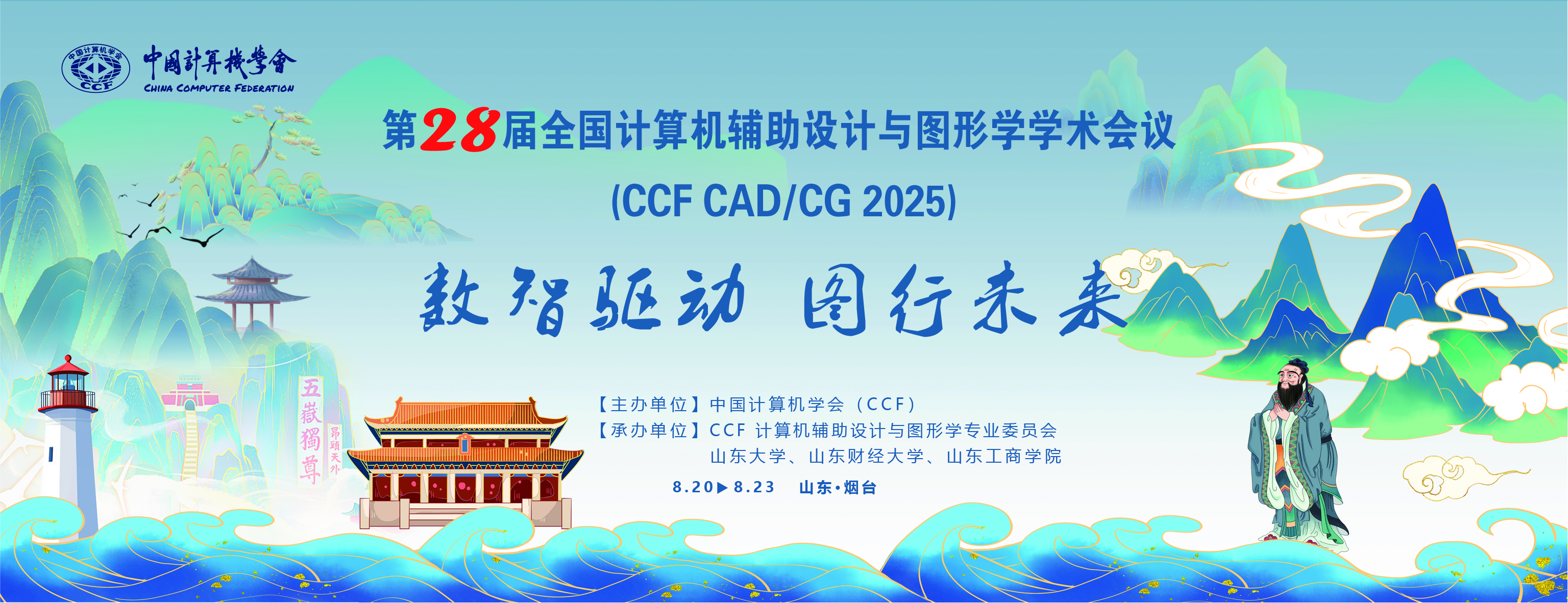 中国计算机学会
CCF
中國計算機學會
CHINA COMPUTER FEDERATION

第28届全国计算机辅助设计与图形学学术会议

(CCF CAD/CG 2025)

数智驱动 图行未来

五嶽獨尊

昂頭天外

【主办单位】中国计算机学会（CCF）
【承办单位】CCF 计算机辅助设计与图形学专业委员会
山东大学、山东财经大学、山东工商学院

8.20▶8.23 山东·烟台